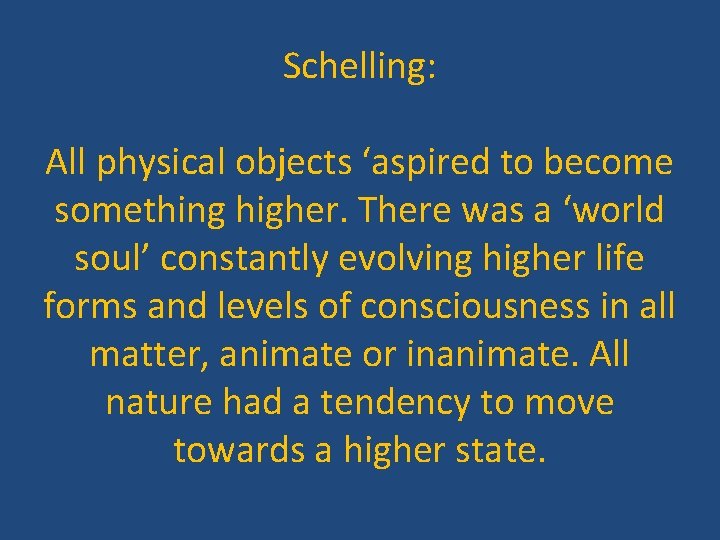 Schelling:

All physical objects ‘aspired to become something higher. There was a ‘world soul’ constantly evolving higher life forms and levels of consciousness in all matter, animate or inanimate. All nature had a tendency to move towards a higher state.